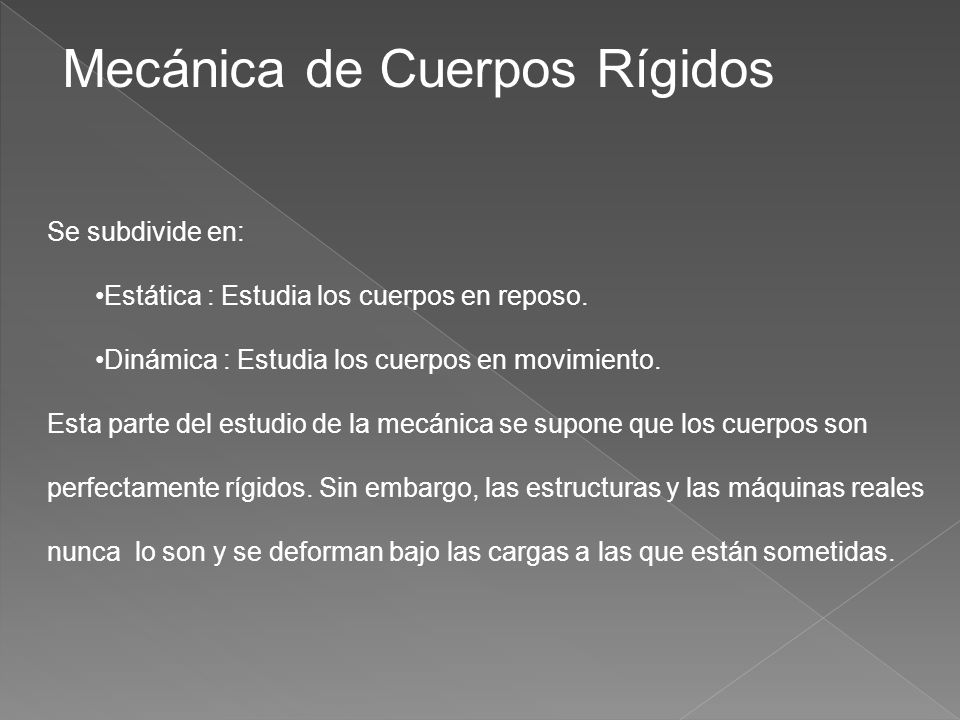 Mecánica de Cuerpos Rígidos

Se subdivide en:

•Estática : Estudia los cuerpos en reposo.

•Dinámica : Estudia los cuerpos en movimiento.

Esta parte del estudio de la mecánica se supone que los cuerpos son perfectamente rígidos. Sin embargo, las estructuras y las máquinas reales nunca lo son y se deforman bajo las cargas a las que están sometidas.